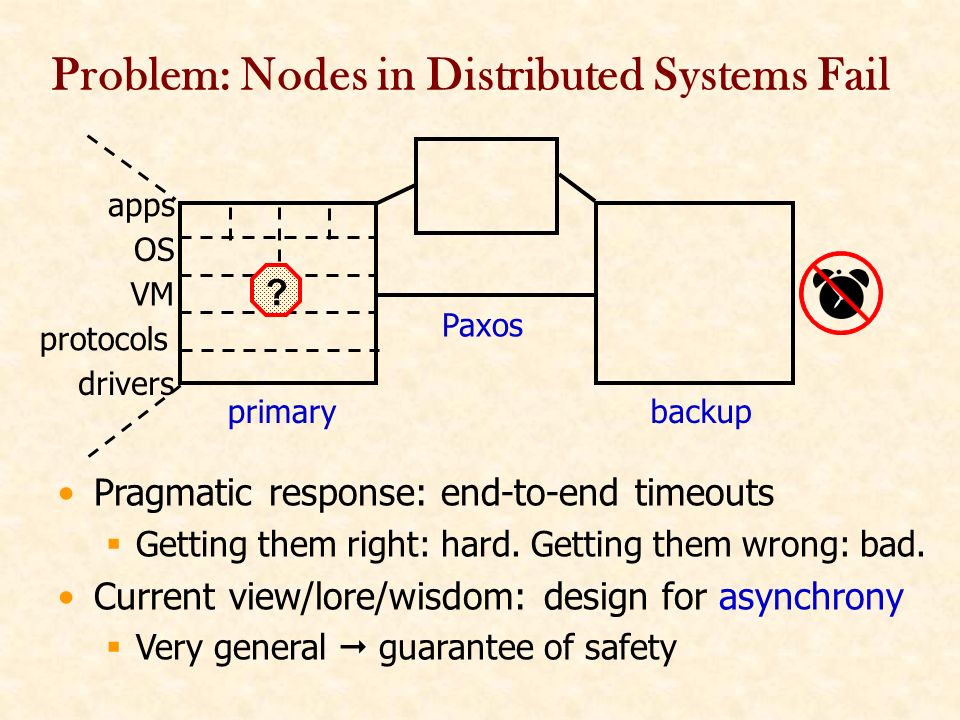 Problem: Nodes in Distributed Systems Fail

apps
OS
VM
protocols
drivers

?

Paxos

primary

backup

• Pragmatic response: end-to-end timeouts
  ▪ Getting them right: hard. Getting them wrong: bad.
• Current view/lore/wisdom: design for asynchrony
  ▪ Very general → guarantee of safety